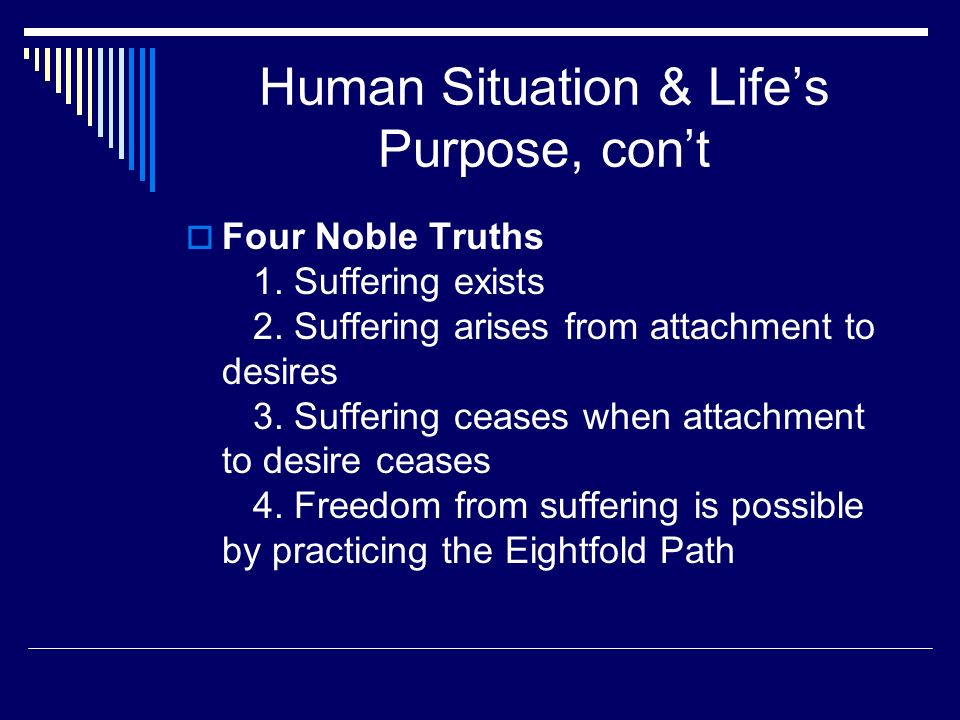 Human Situation & Life’s Purpose, con’t

Four Noble Truths
1. Suffering exists
2. Suffering arises from attachment to desires
3. Suffering ceases when attachment to desire ceases
4. Freedom from suffering is possible by practicing the Eightfold Path